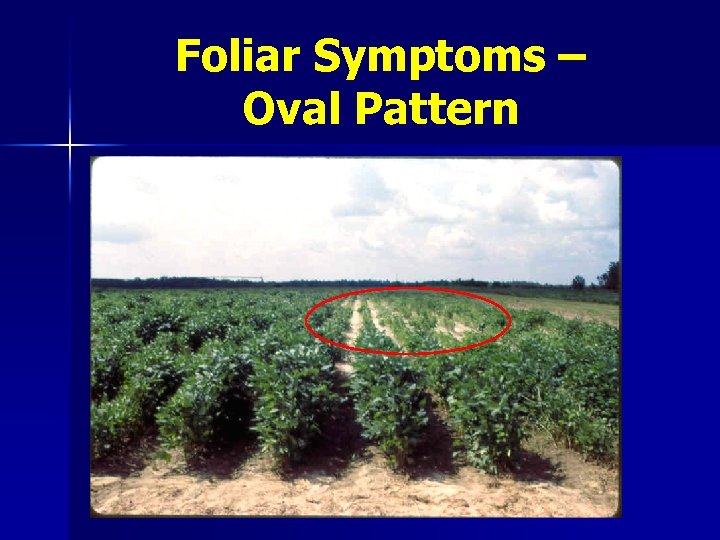 Foliar Symptoms – Oval Pattern